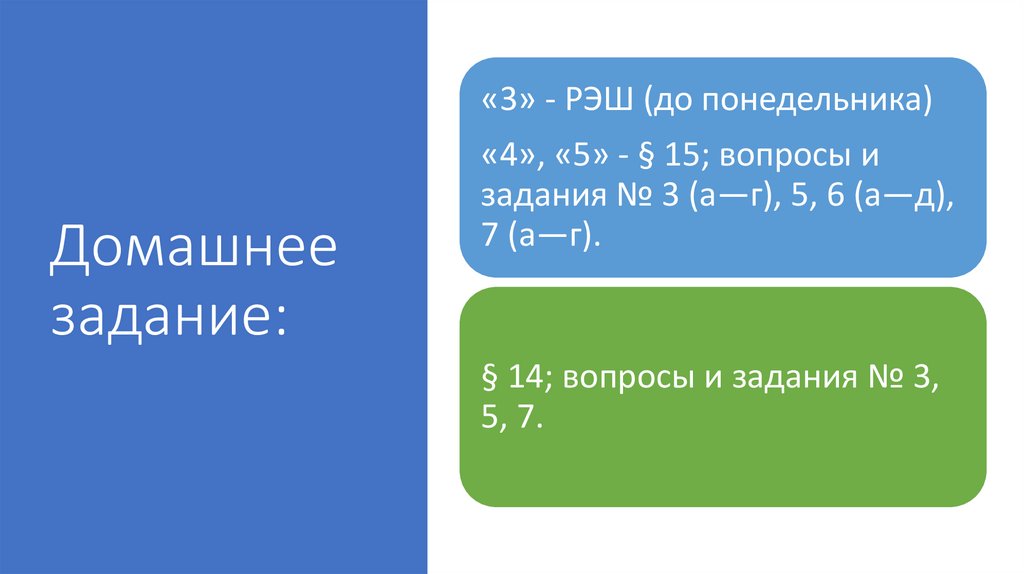 Домашнее задание:

«3» - РЭШ (до понедельника)

«4», «5» - § 15; вопросы и задания № 3 (а—г), 5, 6 (а—д), 7 (а—г).

§ 14; вопросы и задания № 3, 5, 7.